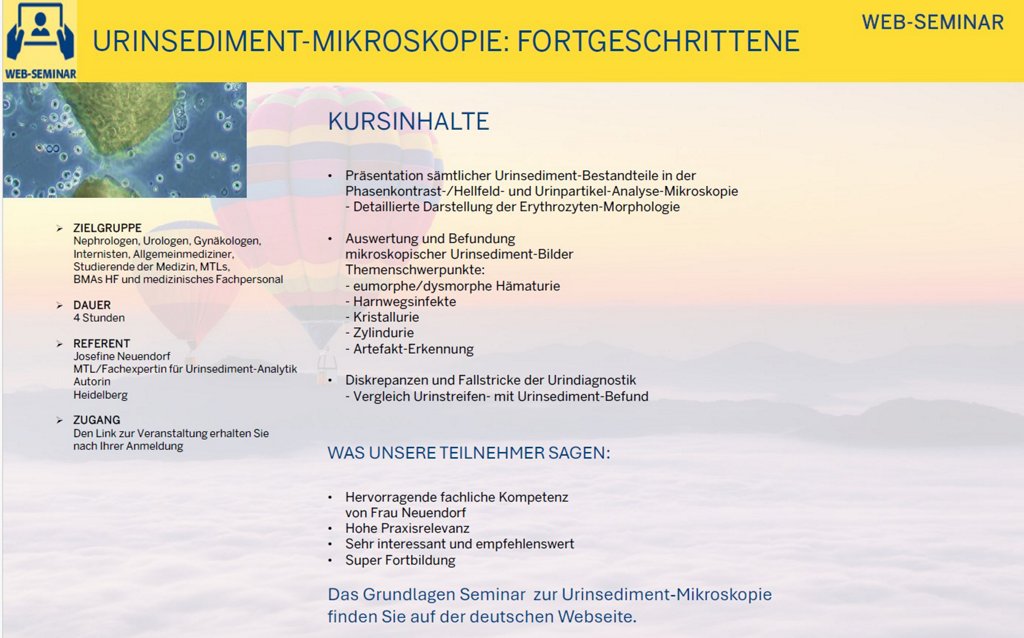 WEB-SEMINAR

URINSEDIMENT-MIKROSKOPIE: FORTGESCHRITTENE

WEB-SEMINAR

➢ ZIELGRUPPE
Nephrologen, Urologen, Gynäkologen, Internisten, Allgemeinmediziner, Studierende der Medizin, MTLs, BMAs HF und medizinisches Fachpersonal

➢ DAUER
4 Stunden

➢ REFERENT
Josefine Neuendorf
MTL/Fachexpertin für Urinsediment-Analytik
Autorin
Heidelberg

➢ ZUGANG
Den Link zur Veranstaltung erhalten Sie nach Ihrer Anmeldung

KURSINHALTE

• Präsentation sämtlicher Urinsediment-Bestandteile in der Phasenkontrast-/Hellfeld- und Urinpartikel-Analyse-Mikroskopie
- Detaillierte Darstellung der Erythrozyten-Morphologie

• Auswertung und Befundung mikroskopischer Urinsediment-Bilder
Themenschwerpunkte:
- eumorphe/dysmorphe Hämaturie
- Harnwegsinfekte
- Kristallurie
- Zylindurie
- Artefakt-Erkennung

• Diskrepanzen und Fallstricke der Urindiagnostik
- Vergleich Urinstreifen- mit Urinsediment-Befund

WAS UNSERE TEILNEHMER SAGEN:

• Hervorragende fachliche Kompetenz von Frau Neuendorf
• Hohe Praxisrelevanz
• Sehr interessant und empfehlenswert
• Super Fortbildung

Das Grundlagen Seminar zur Urinsediment-Mikroskopie finden Sie auf der deutschen Webseite.